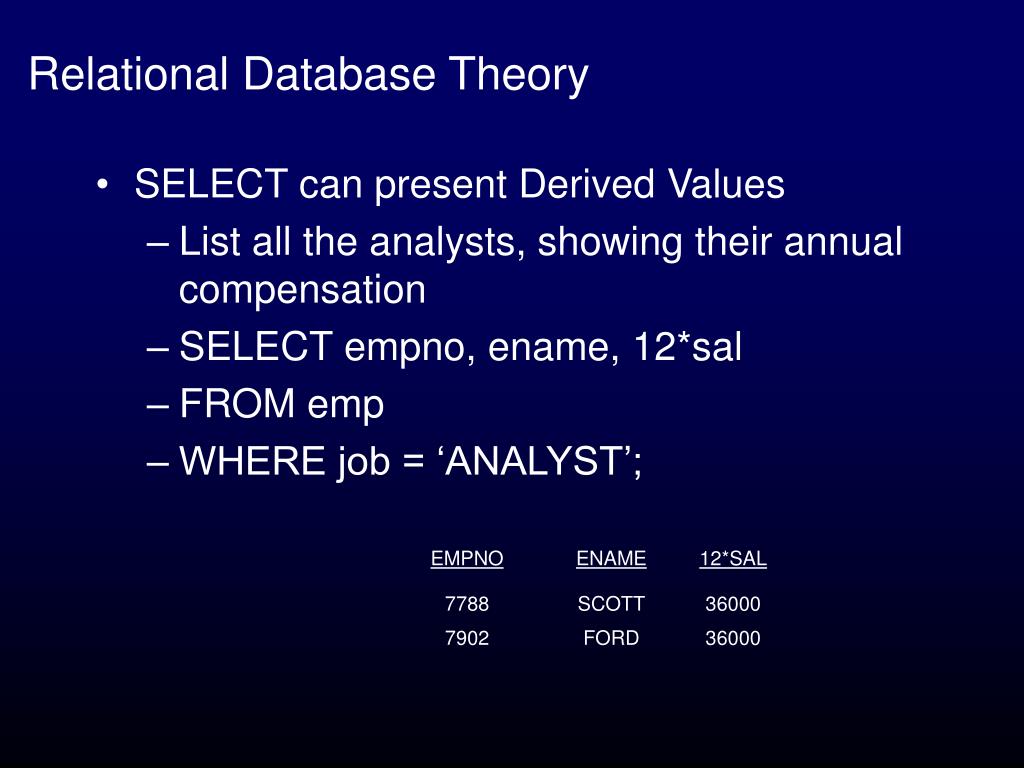 Relational Database Theory

• SELECT can present Derived Values
– List all the analysts, showing their annual compensation
– SELECT empno, ename, 12*sal
– FROM emp
– WHERE job = ‘ANALYST’;

| EMPNO | ENAME | 12*SAL |
|---|---|---|
| 7788 | SCOTT | 36000 |
| 7902 | FORD | 36000 |